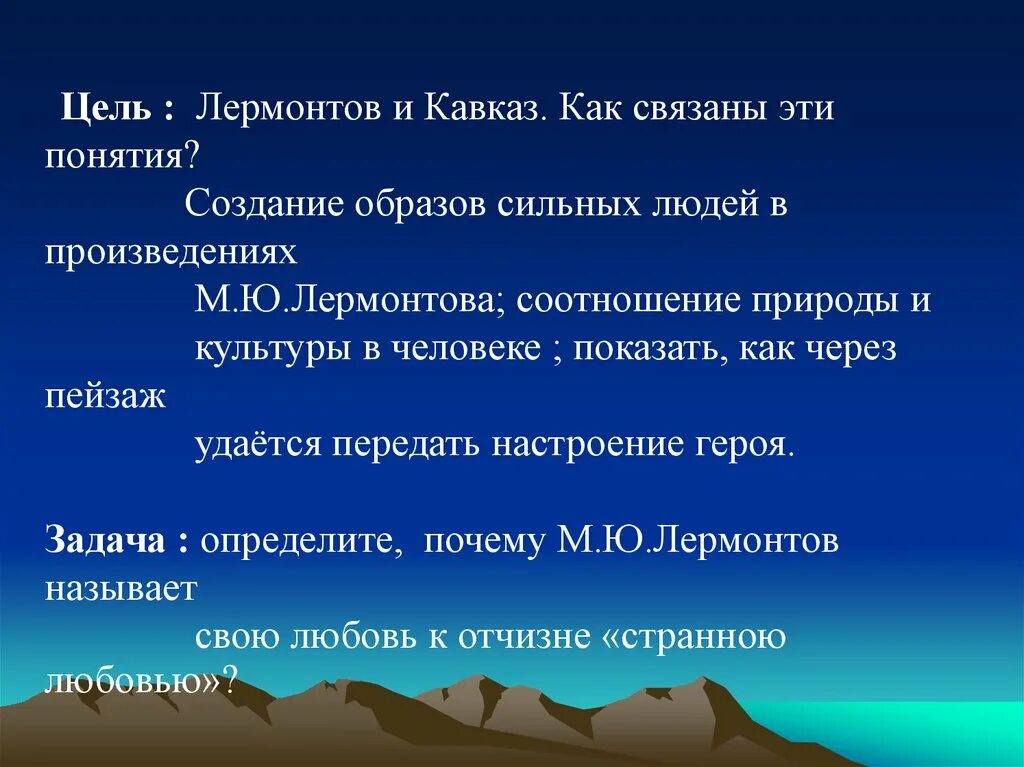 Цель : Лермонтов и Кавказ. Как связаны эти понятия?
Создание образов сильных людей в произведениях
М.Ю.Лермонтова; соотношение природы и
культуры в человеке ; показать, как через пейзаж
удаётся передать настроение героя.

Задача : определите, почему М.Ю.Лермонтов называет
свою любовь к отчизне «странною любовью»?